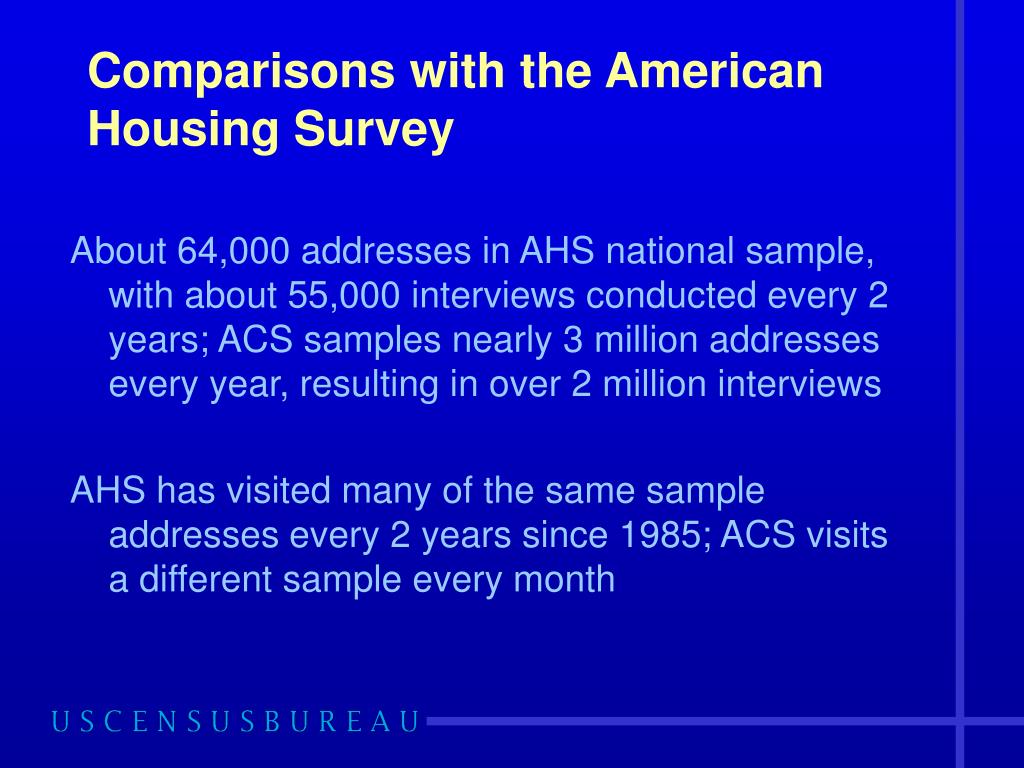 Comparisons with the American Housing Survey

About 64,000 addresses in AHS national sample, with about 55,000 interviews conducted every 2 years; ACS samples nearly 3 million addresses every year, resulting in over 2 million interviews

AHS has visited many of the same sample addresses every 2 years since 1985; ACS visits a different sample every month

USCENSUSBUREAU